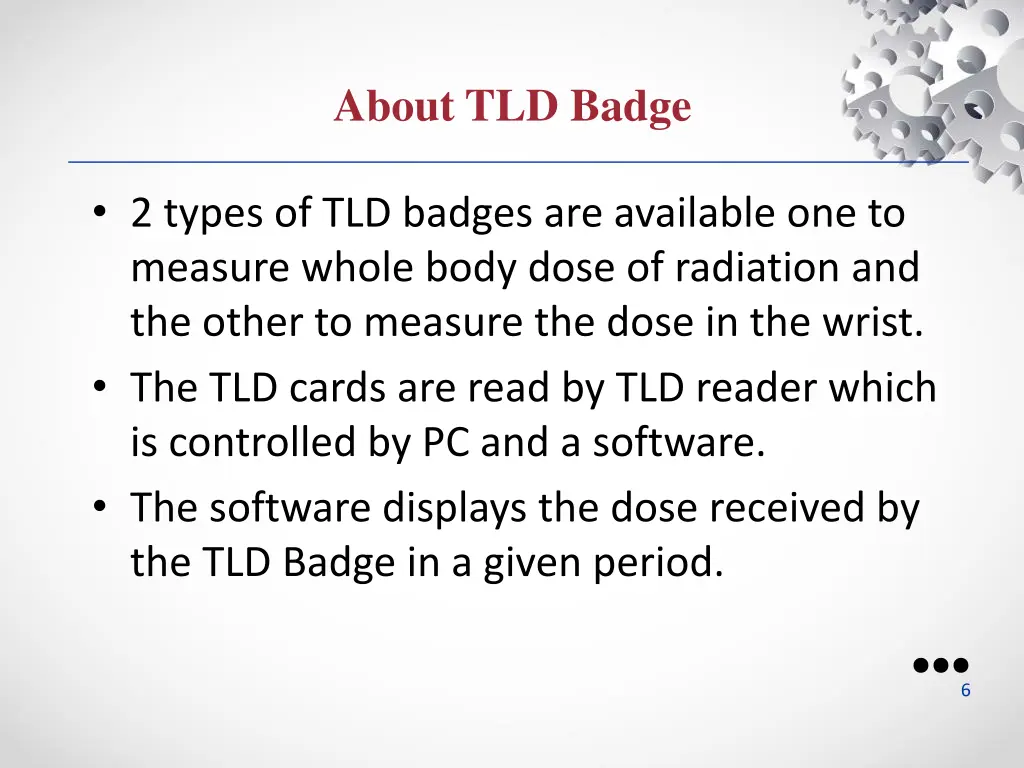 About TLD Badge

• 2 types of TLD badges are available one to measure whole body dose of radiation and the other to measure the dose in the wrist.
• The TLD cards are read by TLD reader which is controlled by PC and a software.
• The software displays the dose received by the TLD Badge in a given period.

6